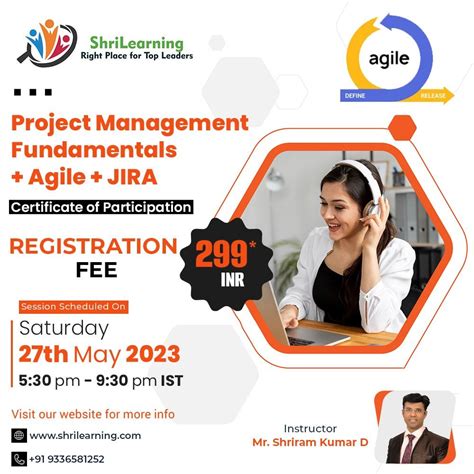 ShriLearning
Right Place for Top Leaders

agile
DEFINE
RELEASE

Project Management Fundamentals + Agile + JIRA

Certificate of Participation

REGISTRATION FEE

299*
INR

Session Scheduled On

Saturday
27th May 2023
5:30 pm - 9:30 pm IST

Visit our website for more info

www.shrilearning.com

+91 9336581252

Instructor
Mr. Shriram Kumar D